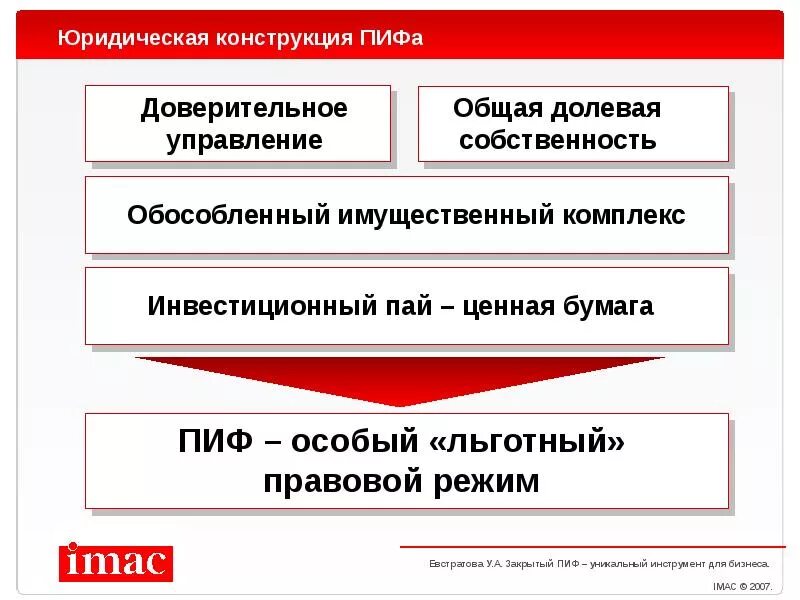 Юридическая конструкция ПИФа

Доверительное управление

Общая долевая собственность

Обособленный имущественный комплекс

Инвестиционный пай – ценная бумага

ПИФ – особый «льготный» правовой режим

imac

Евстратова У.А. Закрытый ПИФ – уникальный инструмент для бизнеса.

IMAC © 2007.